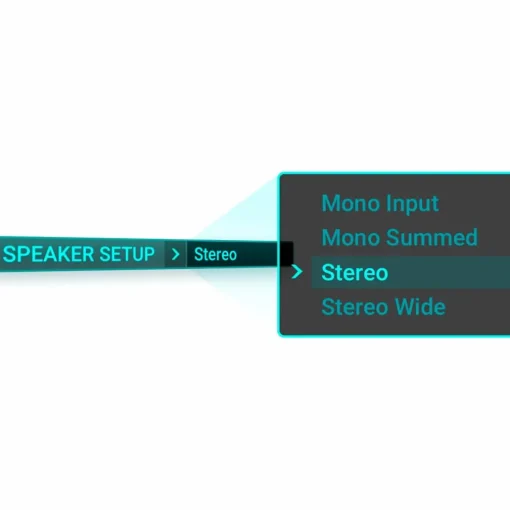 SPEAKER SETUP > Stereo

Mono Input
Mono Summed
> Stereo
Stereo Wide